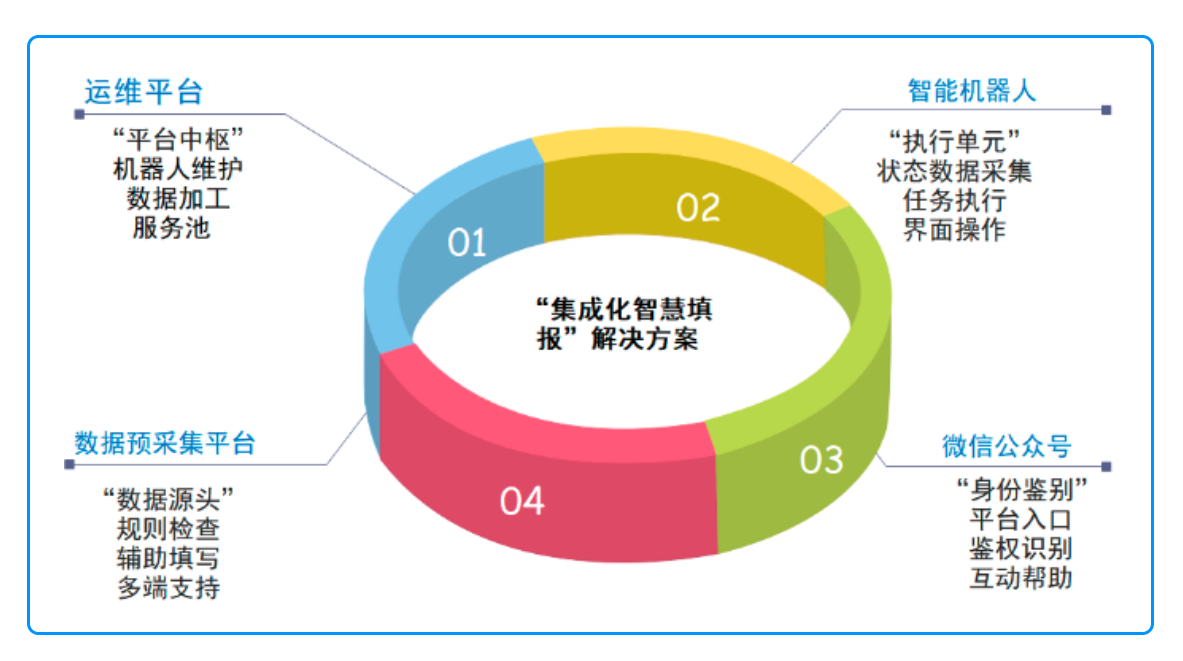 运维平台

“平台中枢”
机器人维护
数据加工
服务池

智能机器人

“执行单元”
状态数据采集
任务执行
界面操作

01

02

“集成化智慧填报”解决方案

03

04

数据预采集平台

“数据源头”
规则检查
辅助填写
多端支持

微信公众号

“身份鉴别”
平台入口
鉴权识别
互动帮助